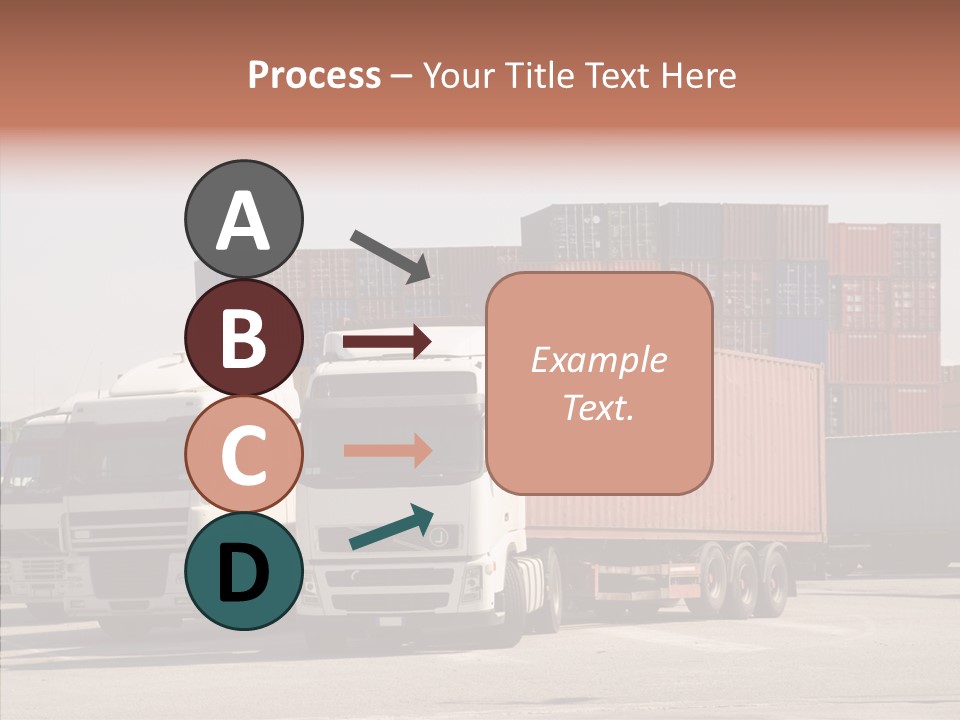 Process – Your Title Text Here

A

B

C

D

Example Text.